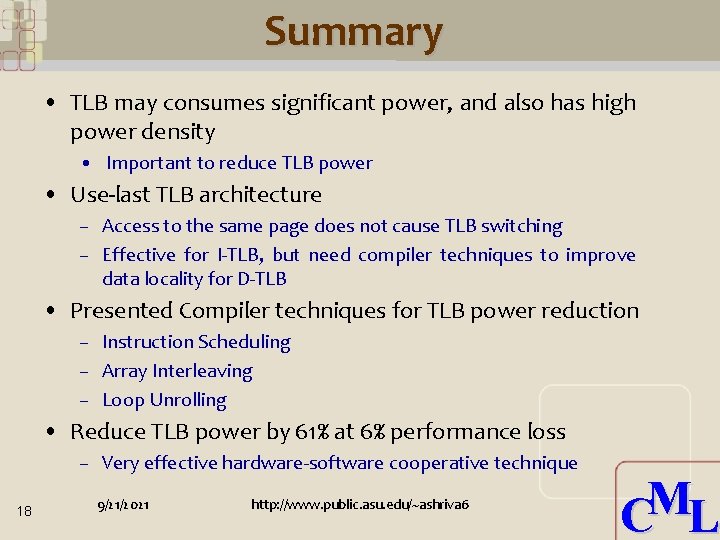 Summary

• TLB may consumes significant power, and also has high power density

• Important to reduce TLB power

• Use-last TLB architecture

– Access to the same page does not cause TLB switching

– Effective for I-TLB, but need compiler techniques to improve data locality for D-TLB

• Presented Compiler techniques for TLB power reduction

– Instruction Scheduling

– Array Interleaving

– Loop Unrolling

• Reduce TLB power by 61% at 6% performance loss

– Very effective hardware-software cooperative technique

18

9/21/2021

http://www.public.asu.edu/~ashriva6

CML